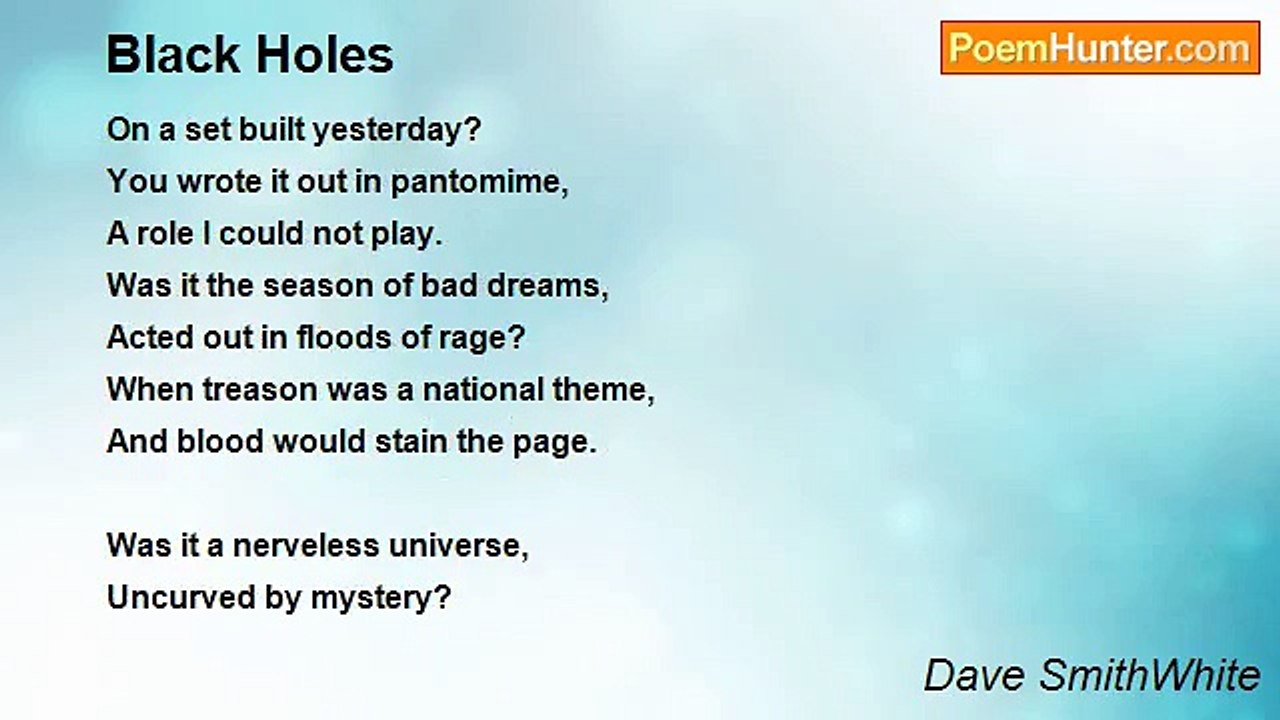 Black Holes

PoemHunter.com

On a set built yesterday?
You wrote it out in pantomime,
A role I could not play.
Was it the season of bad dreams,
Acted out in floods of rage?
When treason was a national theme,
And blood would stain the page.

Was it a nerveless universe,
Uncurved by mystery?

Dave SmithWhite